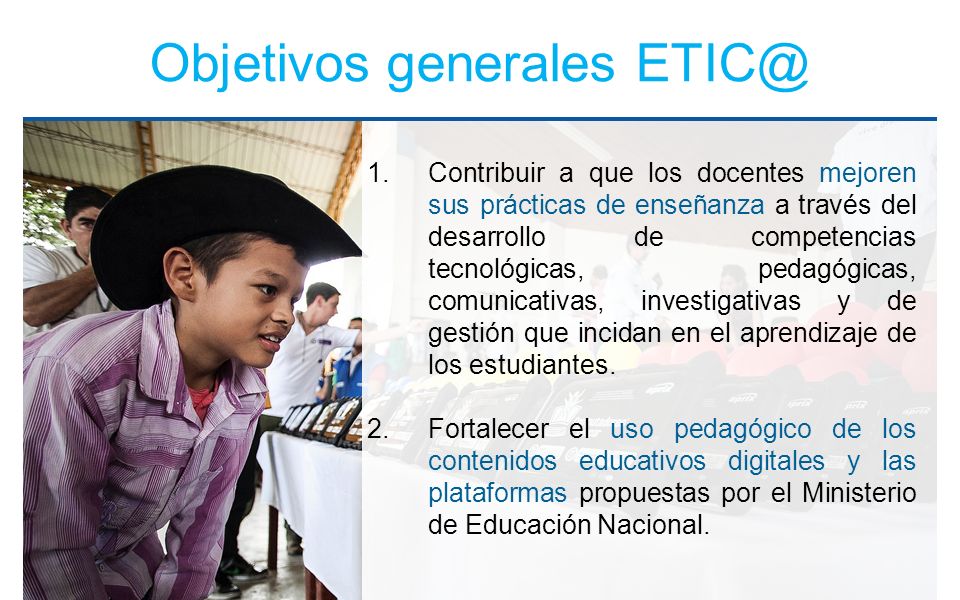 Objetivos generales ETIC@

1. Contribuir a que los docentes mejoren sus prácticas de enseñanza a través del desarrollo de competencias tecnológicas, pedagógicas, comunicativas, investigativas y de gestión que incidan en el aprendizaje de los estudiantes.

2. Fortalecer el uso pedagógico de los contenidos educativos digitales y las plataformas propuestas por el Ministerio de Educación Nacional.